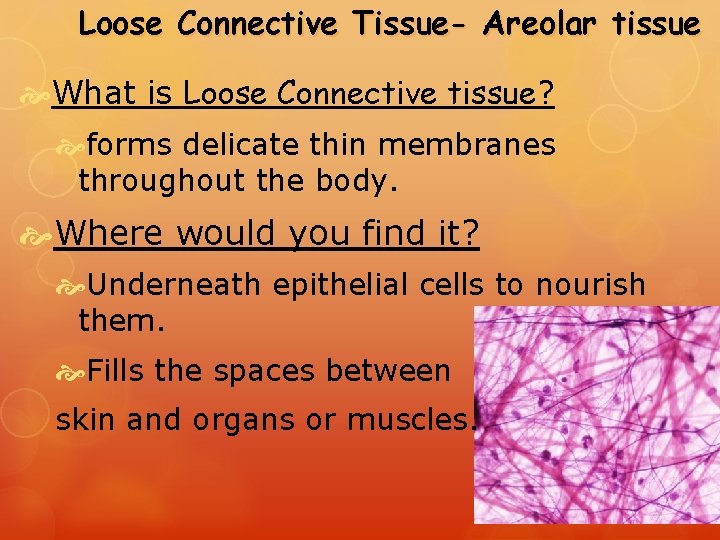 Loose Connective Tissue- Areolar tissue

What is Loose Connective tissue?

forms delicate thin membranes throughout the body.

Where would you find it?

Underneath epithelial cells to nourish them.

Fills the spaces between

skin and organs or muscles.